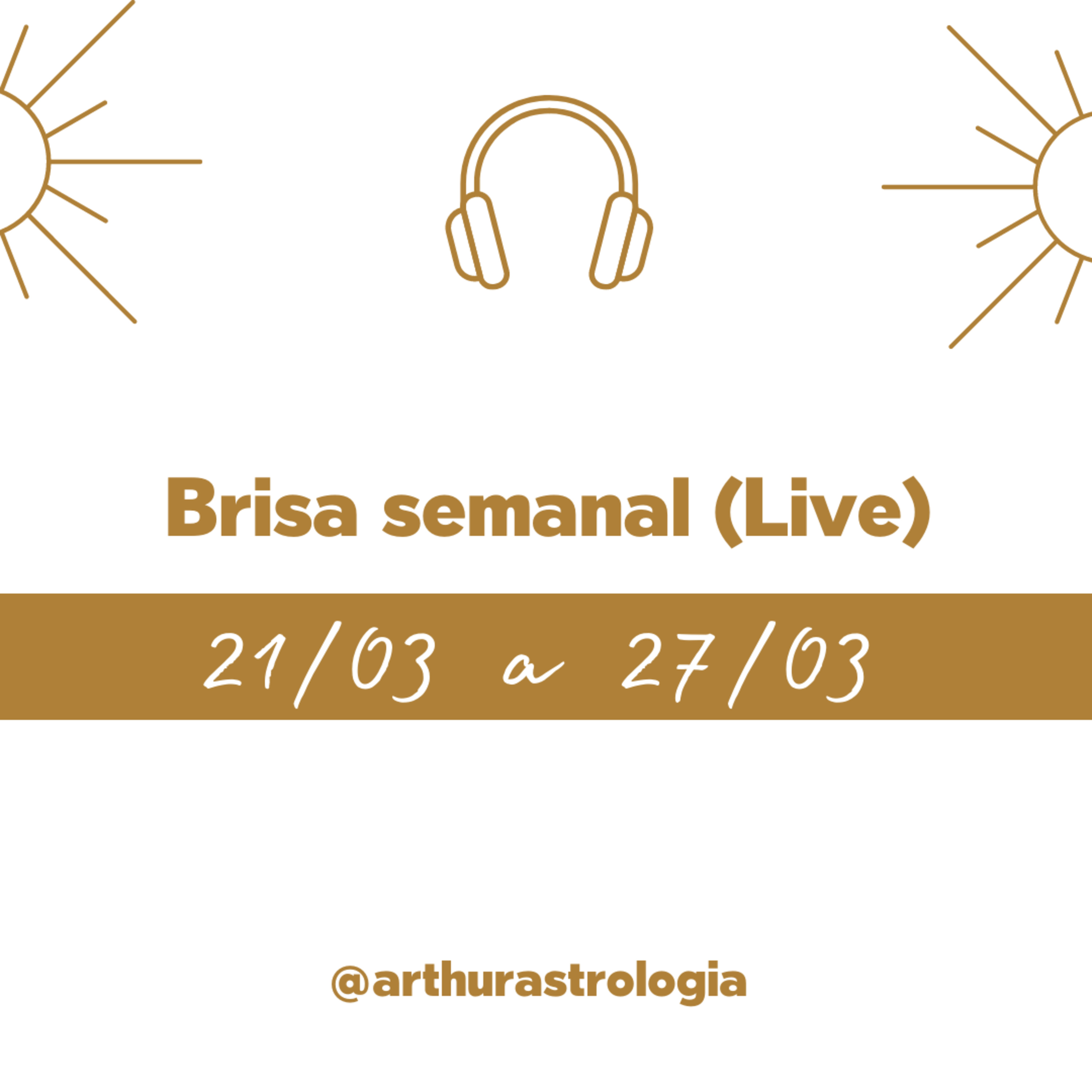 Brisa semanal (Live)

21/03 a 27/03

@arthurastrologia